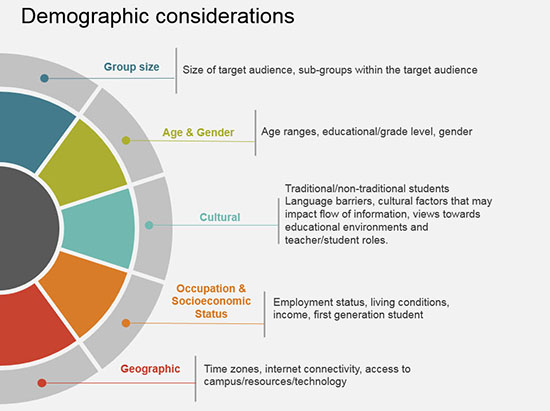 Demographic considerations

Group size
Size of target audience, sub-groups within the target audience

Age & Gender
Age ranges, educational/grade level, gender

Cultural
Traditional/non-traditional students
Language barriers, cultural factors that may impact flow of information, views towards educational environments and teacher/student roles.

Occupation & Socioeconomic Status
Employment status, living conditions, income, first generation student

Geographic
Time zones, internet connectivity, access to campus/resources/technology